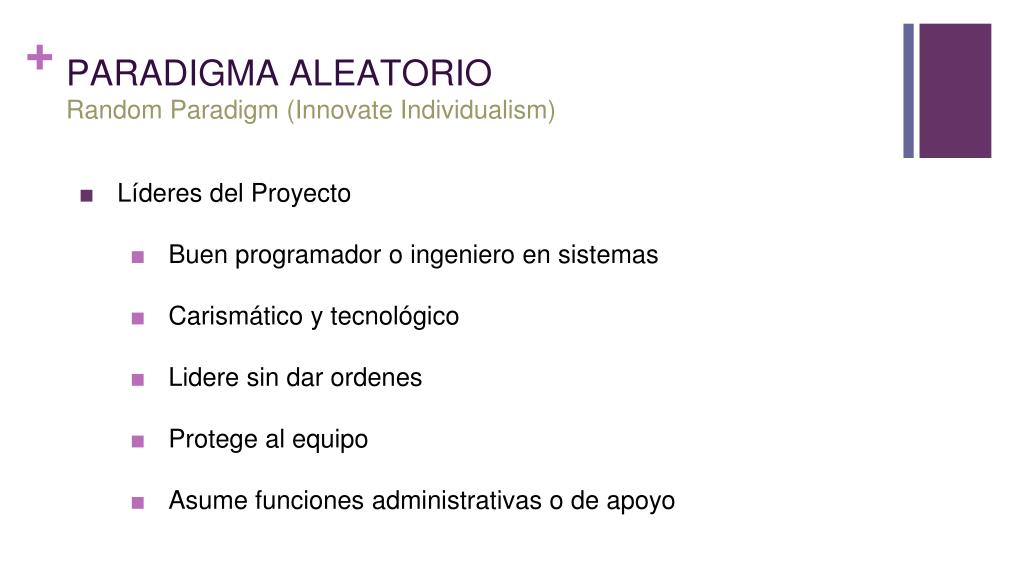 + PARADIGMA ALEATORIO
Random Paradigm (Innovate Individualism)

■ Líderes del Proyecto

■ Buen programador o ingeniero en sistemas

■ Carismático y tecnológico

■ Lidere sin dar ordenes

■ Protege al equipo

■ Asume funciones administrativas o de apoyo